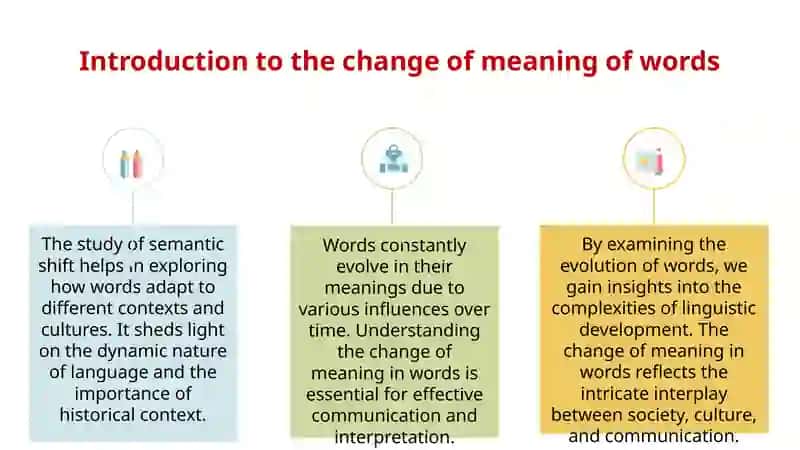 Introduction to the change of meaning of words

The study of semantic shift helps in exploring how words adapt to different contexts and cultures. It sheds light on the dynamic nature of language and the importance of historical context.

Words constantly evolve in their meanings due to various influences over time. Understanding the change of meaning in words is essential for effective communication and interpretation.

By examining the evolution of words, we gain insights into the complexities of linguistic development. The change of meaning in words reflects the intricate interplay between society, culture, and communication.